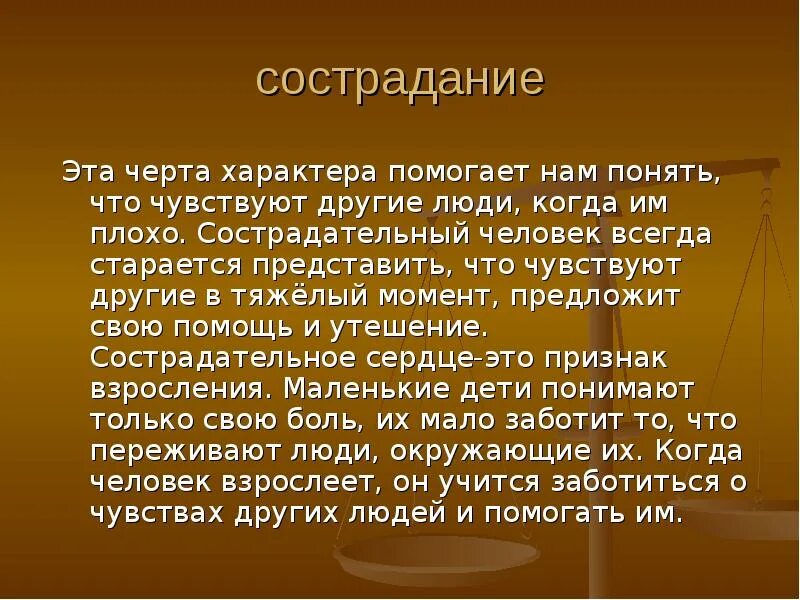 сострадание

Эта черта характера помогает нам понять, что чувствуют другие люди, когда им плохо. Сострадательный человек всегда старается представить, что чувствуют другие в тяжёлый момент, предложит свою помощь и утешение. Сострадательное сердце-это признак взросления. Маленькие дети понимают только свою боль, их мало заботит то, что переживают люди, окружающие их. Когда человек взрослеет, он учится заботиться о чувствах других людей и помогать им.